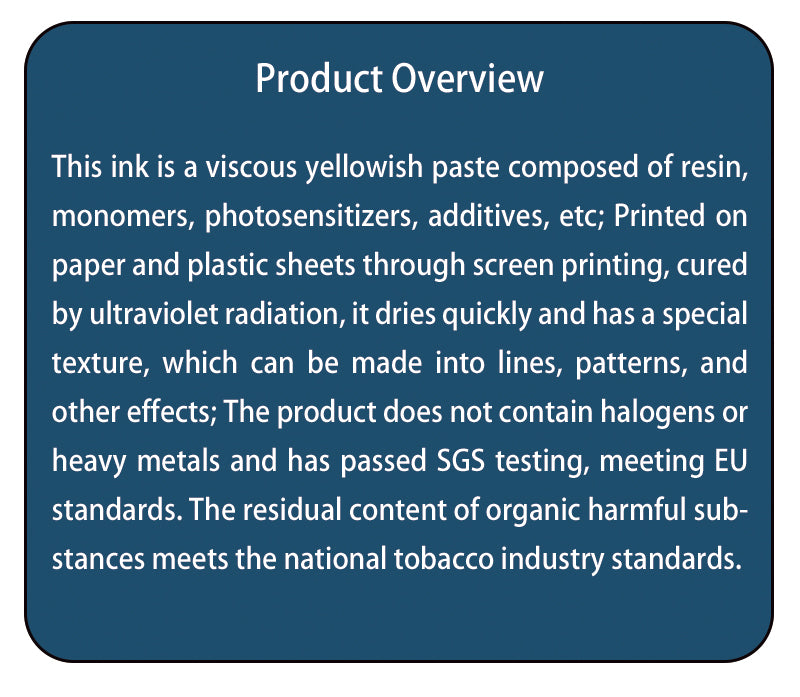 Product Overview

This ink is a viscous yellowish paste composed of resin, monomers, photosensitizers, additives, etc; Printed on paper and plastic sheets through screen printing, cured by ultraviolet radiation, it dries quickly and has a special texture, which can be made into lines, patterns, and other effects; The product does not contain halogens or heavy metals and has passed SGS testing, meeting EU standards. The residual content of organic harmful substances meets the national tobacco industry standards.